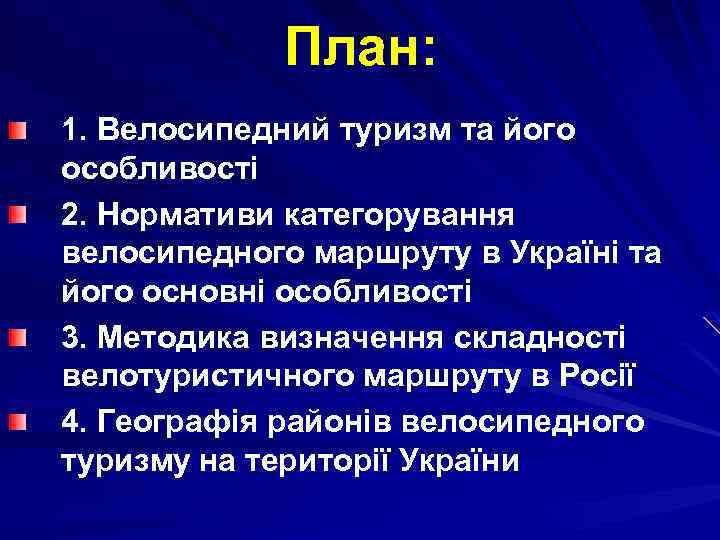 План:

1. Велосипедний туризм та його особливості

2. Нормативи категорування велосипедного маршруту в Україні та його основні особливості

3. Методика визначення складності велотуристичного маршруту в Росії

4. Географія районів велосипедного туризму на території України